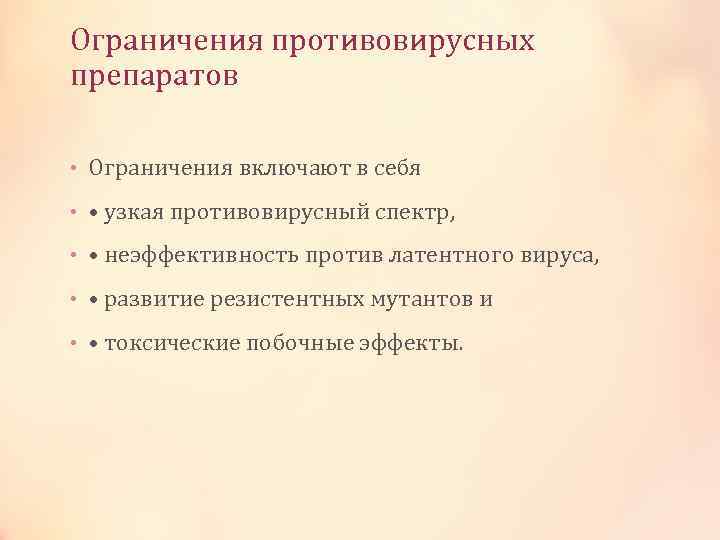 Ограничения противовирусных препаратов

• Ограничения включают в себя
• • узкая противовирусный спектр,
• • неэффективность против латентного вируса,
• • развитие резистентных мутантов и
• • токсические побочные эффекты.